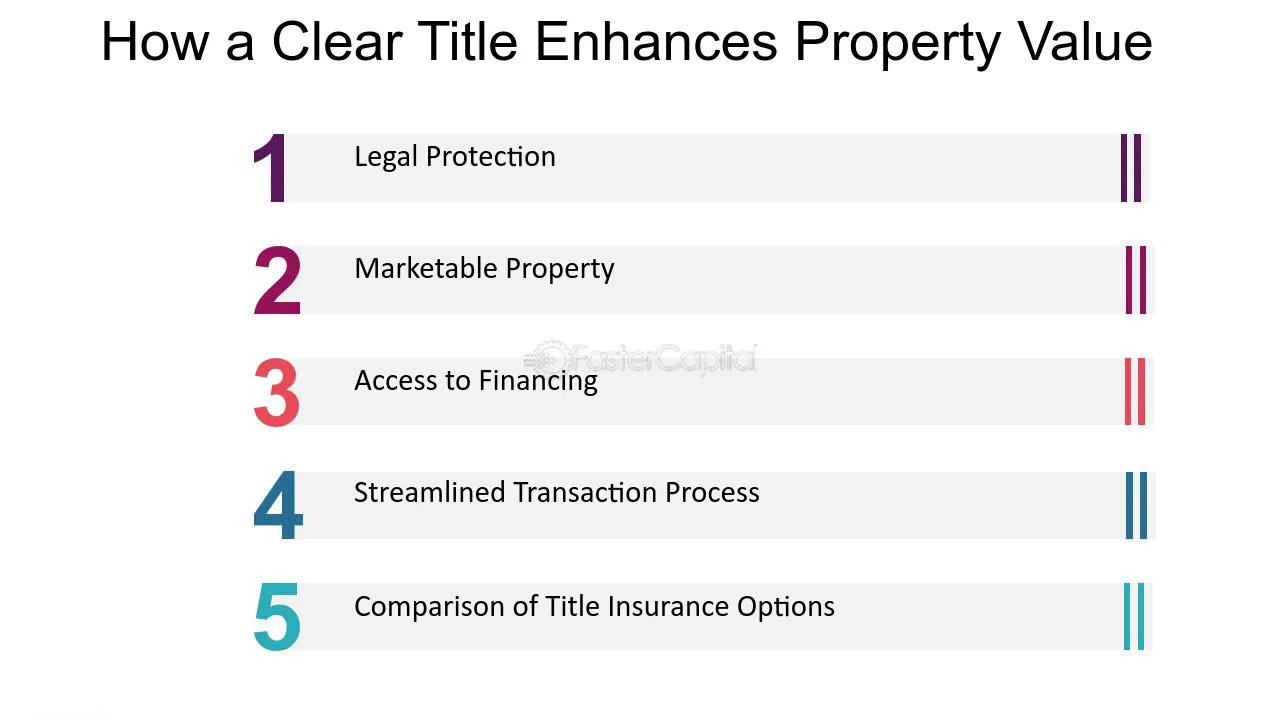 How a Clear Title Enhances Property Value

1 Legal Protection

2 Marketable Property

3 Access to Financing

FasterCapital

4 Streamlined Transaction Process

5 Comparison of Title Insurance Options